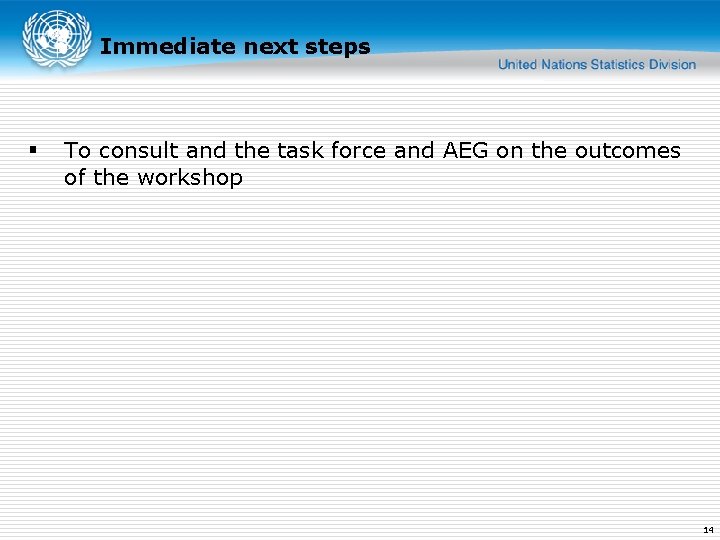 Immediate next steps

United Nations Statistics Division

▪ To consult and the task force and AEG on the outcomes of the workshop

14